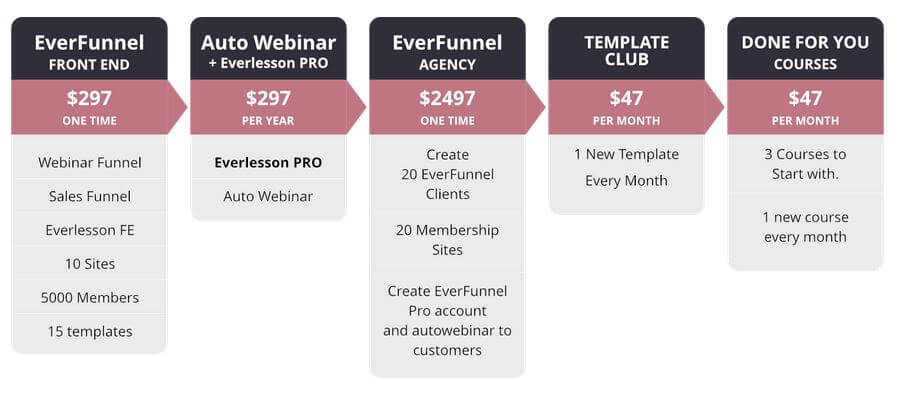 EverFunnel
FRONT END

$297
ONE TIME

Webinar Funnel

Sales Funnel

Everlesson FE

10 Sites

5000 Members

15 templates

Auto Webinar
+ Everlesson PRO

$297
PER YEAR

Everlesson PRO

Auto Webinar

EverFunnel
AGENCY

$2497
ONE TIME

Create 20 EverFunnel Clients

20 Membership Sites

Create EverFunnel Pro account and autowebinar to customers

TEMPLATE CLUB

$47
PER MONTH

1 New Template Every Month

DONE FOR YOU
COURSES

$47
PER MONTH

3 Courses to Start with.

1 new course every month